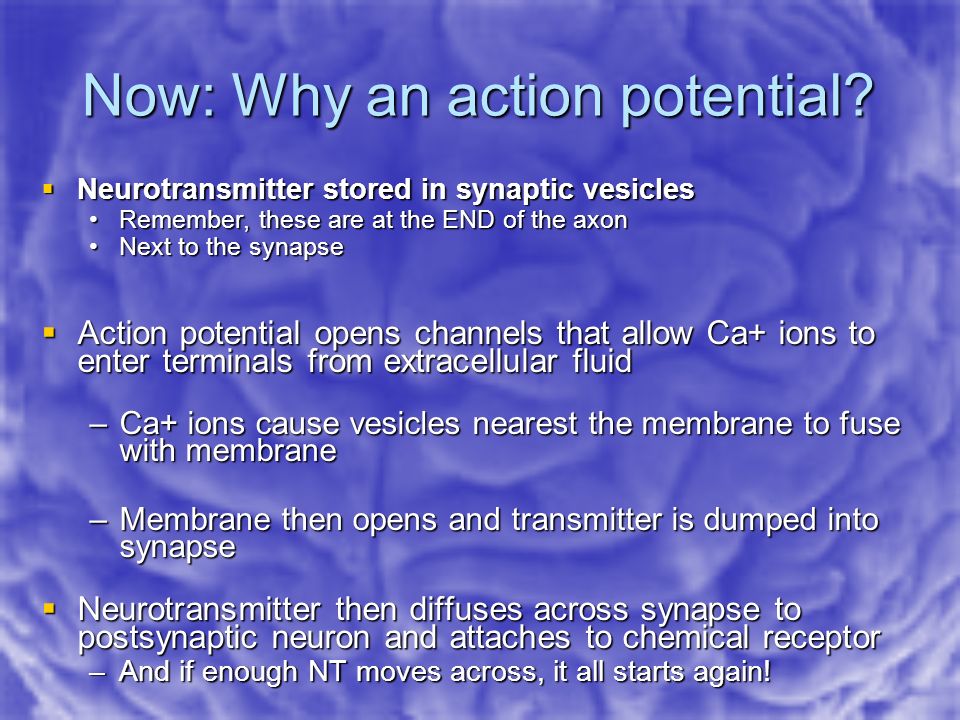 Now: Why an action potential?

▪ Neurotransmitter stored in synaptic vesicles
• Remember, these are at the END of the axon
• Next to the synapse

▪ Action potential opens channels that allow Ca+ ions to enter terminals from extracellular fluid

– Ca+ ions cause vesicles nearest the membrane to fuse with membrane

– Membrane then opens and transmitter is dumped into synapse

▪ Neurotransmitter then diffuses across synapse to postsynaptic neuron and attaches to chemical receptor
– And if enough NT moves across, it all starts again!